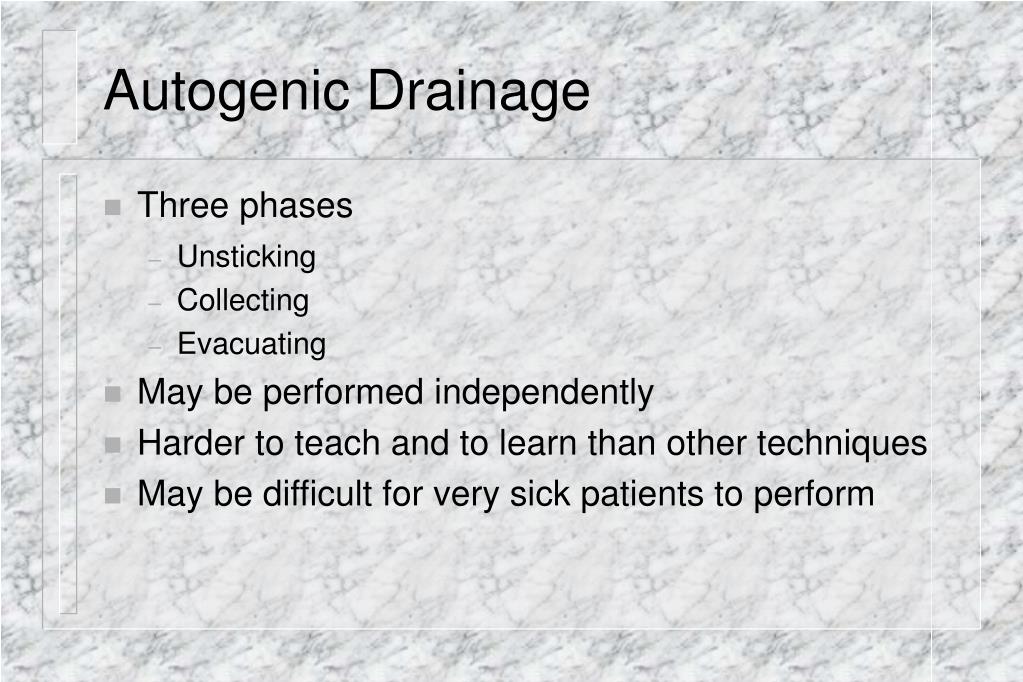 Autogenic Drainage

Three phases
– Unsticking
– Collecting
– Evacuating
May be performed independently
Harder to teach and to learn than other techniques
May be difficult for very sick patients to perform